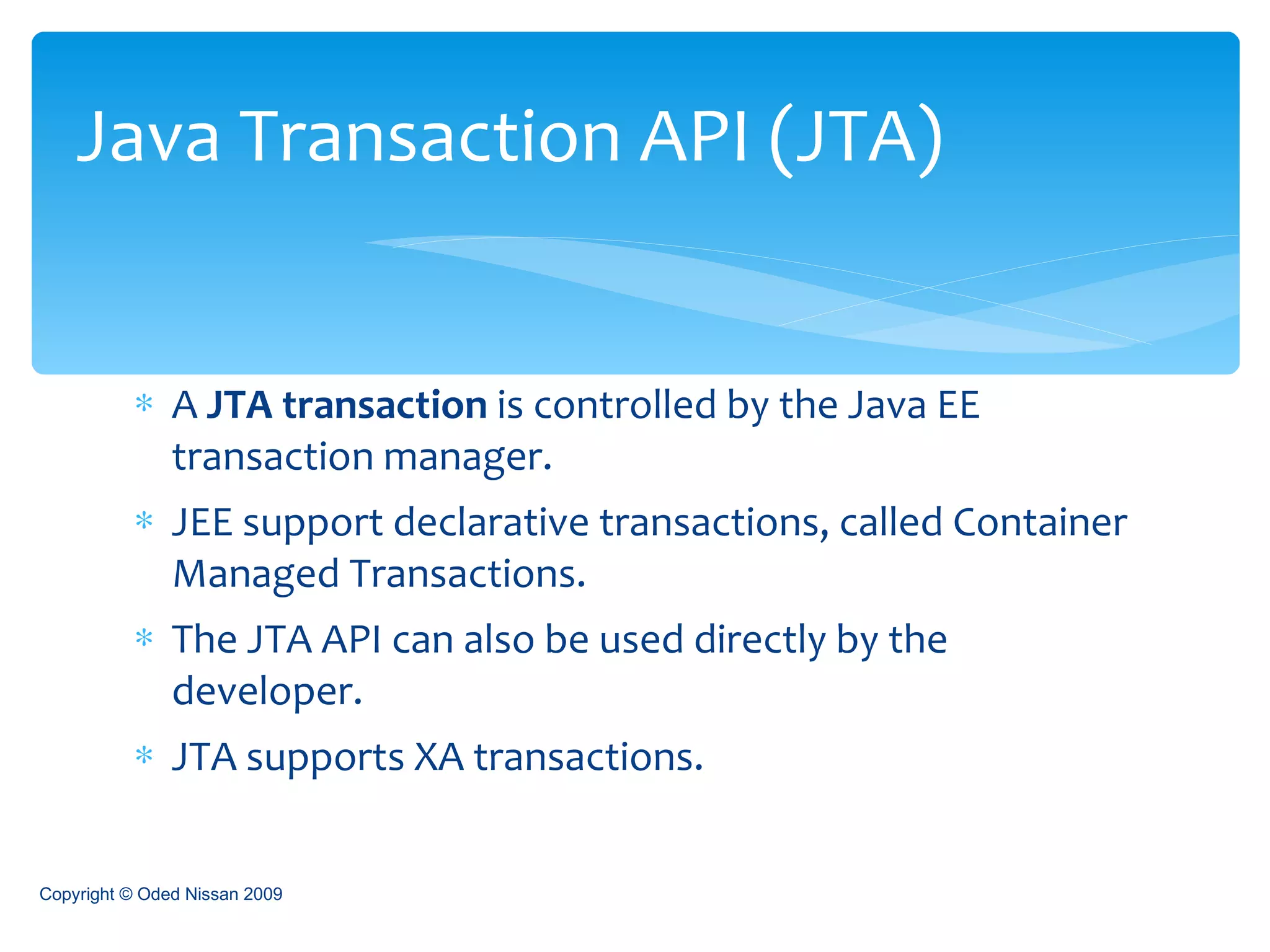 Java Transaction API (JTA)

* A JTA transaction is controlled by the Java EE transaction manager.
* JEE support declarative transactions, called Container Managed Transactions.
* The JTA API can also be used directly by the developer.
* JTA supports XA transactions.

Copyright © Oded Nissan 2009